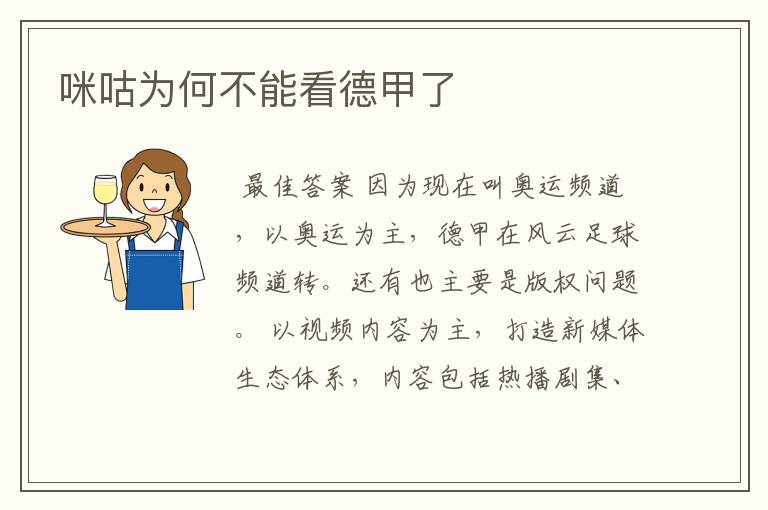 咪咕为何不能看德甲了

最佳答案 因为现在叫奥运频道，以奥运为主，德甲在风云足球频道转。还有也主要是版权问题。 以视频内容为主，打造新媒体生态体系，内容包括热播剧集、